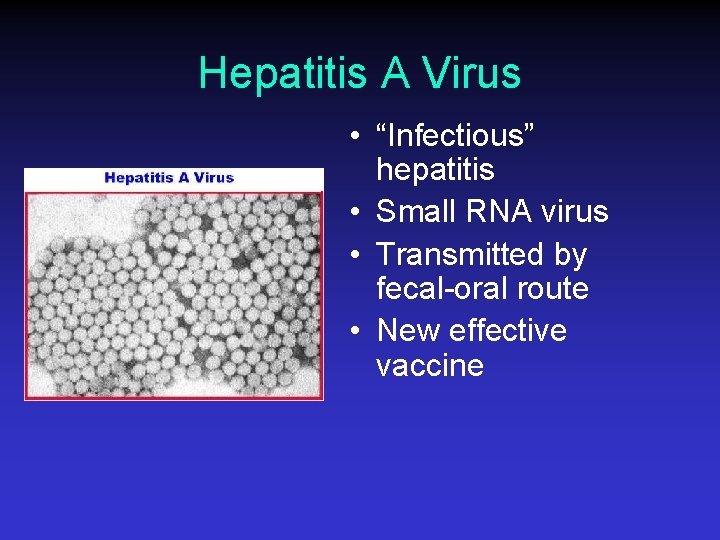 Hepatitis A Virus

Hepatitis A Virus

• “Infectious” hepatitis
• Small RNA virus
• Transmitted by fecal-oral route
• New effective vaccine